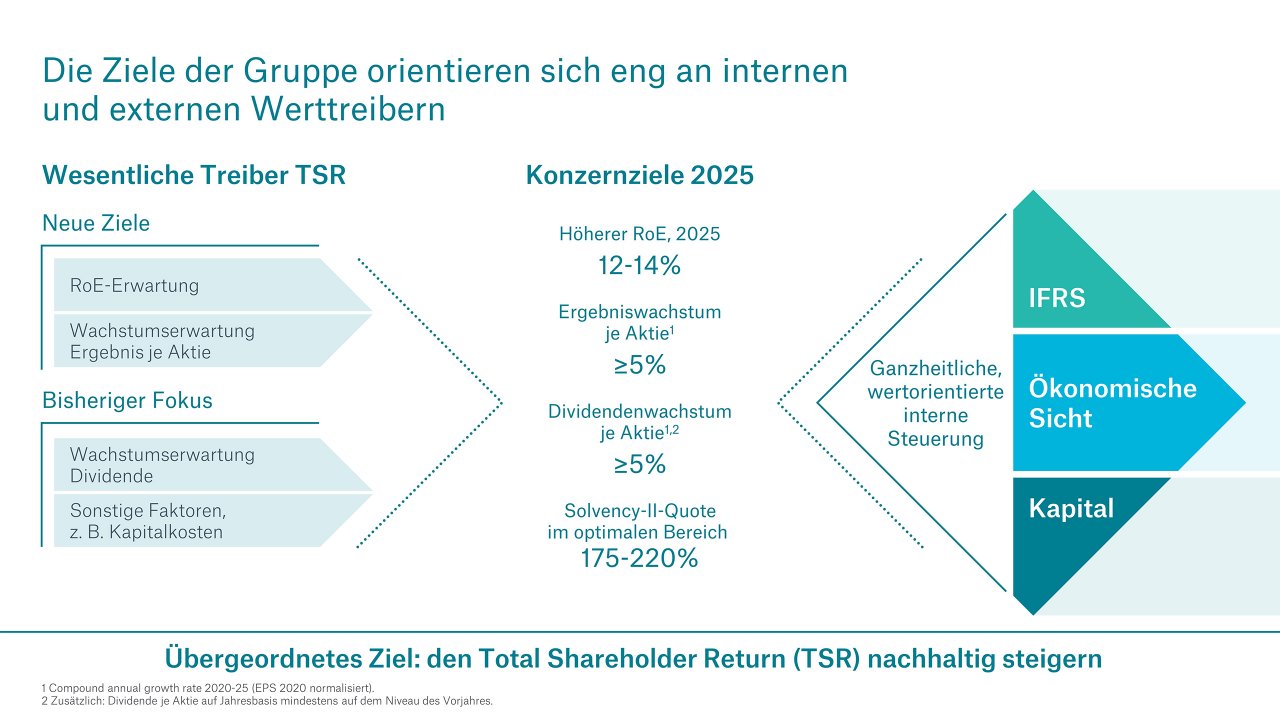 Die Ziele der Gruppe orientieren sich eng an internen und externen Werttreibern

Wesentliche Treiber TSR

Neue Ziele

RoE-Erwartung

Wachstumserwartung Ergebnis je Aktie

Bisheriger Fokus

Wachstumserwartung Dividende

Sonstige Faktoren, z. B. Kapitalkosten

Konzernziele 2025

Höherer RoE, 2025
12-14%

Ergebniswachstum je Aktie$^{1}$
≥5%

Dividendenwachstum je Aktie$^{1,2}$
≥5%

Solvency-II-Quote im optimalen Bereich
175-220%

Ganzheitliche, wertorientierte interne Steuerung

IFRS

Ökonomische Sicht

Kapital

Übergeordnetes Ziel: den Total Shareholder Return (TSR) nachhaltig steigern

1 Compound annual growth rate 2020-25 (EPS 2020 normalisiert).
2 Zusätzlich: Dividende je Aktie auf Jahresbasis mindestens auf dem Niveau des Vorjahres.